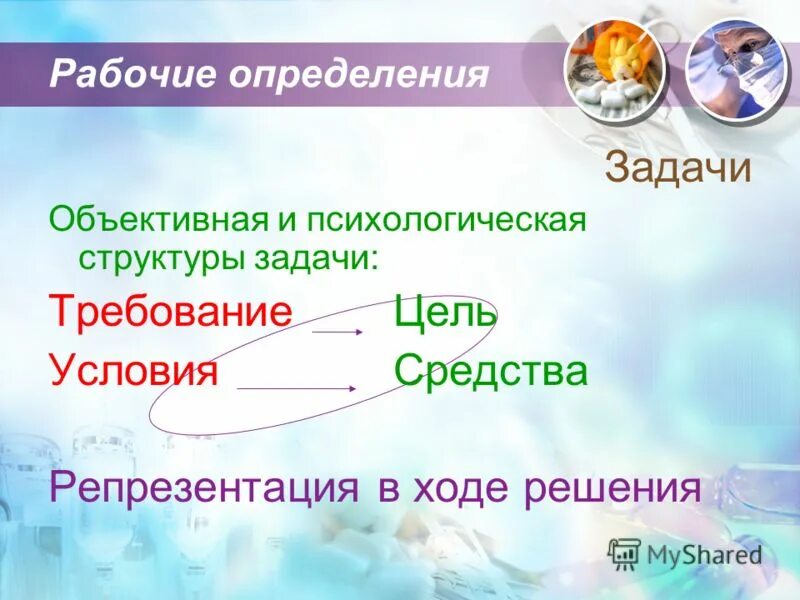 Рабочие определения

Задачи

Объективная и психологическая структуры задачи:

Требование Цель

Условия Средства

Репрезентация в ходе решения

MyShared